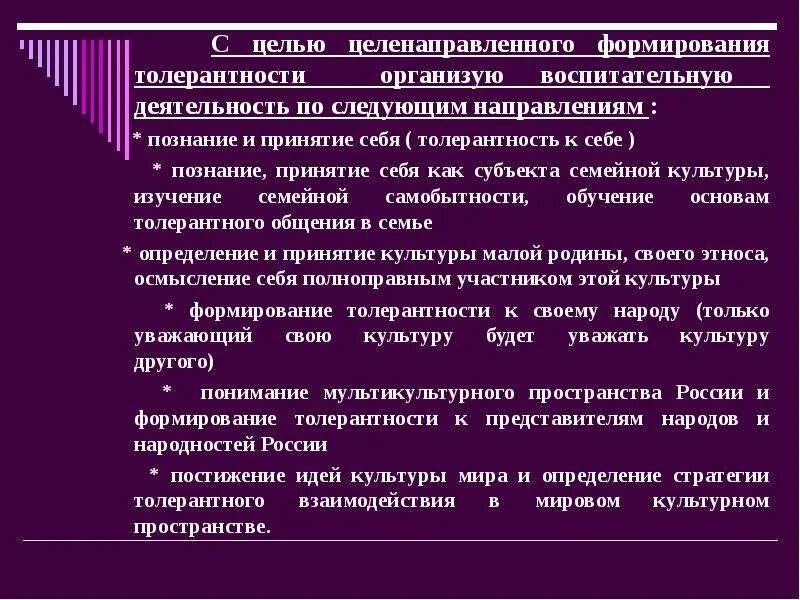 С целью целенаправленного формирования толерантности организую воспитательную деятельность по следующим направлениям :

* познание и принятие себя ( толерантность к себе )

* познание, принятие себя как субъекта семейной культуры, изучение семейной самобытности, обучение основам толерантного общения в семье

* определение и принятие культуры малой родины, своего этноса, осмысление себя полноправным участником этой культуры

* формирование толерантности к своему народу (только уважающий свою культуру будет уважать культуру другого)

* понимание мультикультурного пространства России и формирование толерантности к представителям народов и народностей России

* постижение идей культуры мира и определение стратегии толерантного взаимодействия в мировом культурном пространстве.